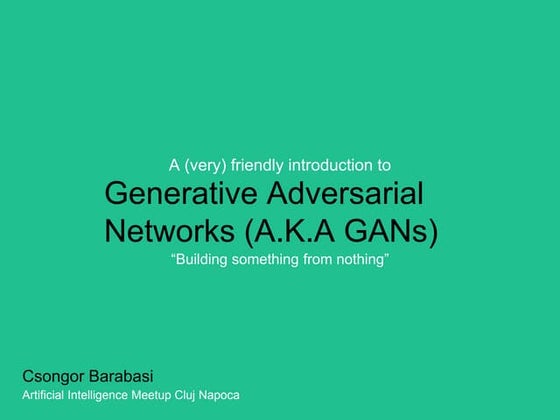 A (very) friendly introduction to

Generative Adversarial Networks (A.K.A GANs)

“Building something from nothing”

Csongor Barabasi

Artificial Intelligence Meetup Cluj Napoca